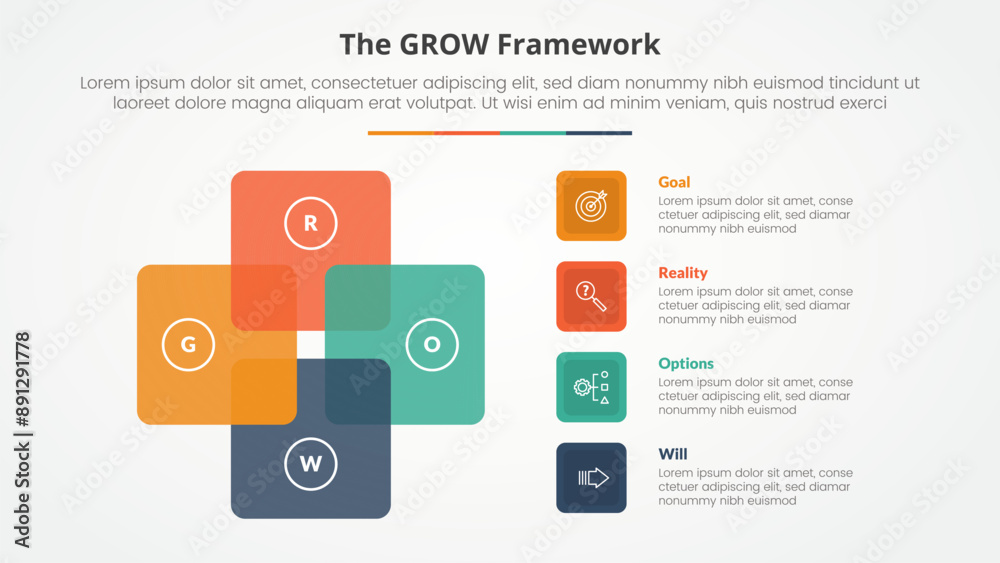 The GROW Framework

Lorem ipsum dolor sit amet, consectetuer adipiscing elit, sed diam nonummy nibh euismod tincidunt ut laoreet dolore magna aliquam erat volutpat. Ut wisi enim ad minim veniam, quis nostrud exerci

R

G

O

W

Goal
Lorem ipsum dolor sit amet, conse ctetuer adipiscing elit, sed diamar nonummy nibh euismod

Reality
Lorem ipsum dolor sit amet, conse ctetuer adipiscing elit, sed diamar nonummy nibh euismod

Options
Lorem ipsum dolor sit amet, conse ctetuer adipiscing elit, sed diamar nonummy nibh euismod

Will
Lorem ipsum dolor sit amet, conse ctetuer adipiscing elit, sed diamar nonummy nibh euismod

Adobe Stock | #891291778